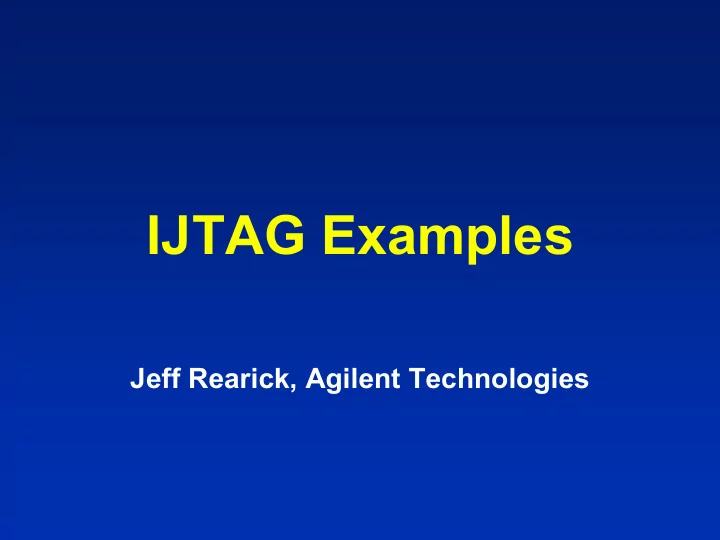 IJTAG Examples

Jeff Rearick, Agilent Technologies